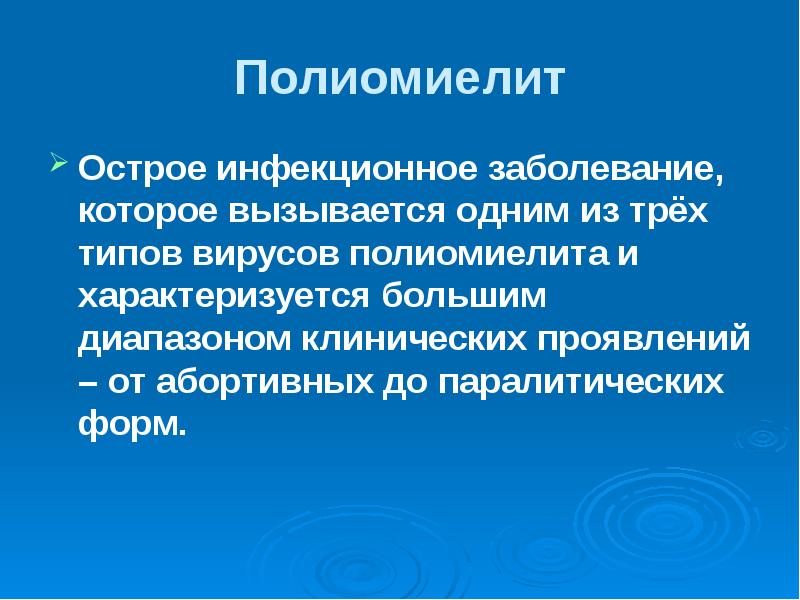 Полиомиелит

➢ Острое инфекционное заболевание, которое вызывается одним из трёх типов вирусов полиомиелита и характеризуется большим диапазоном клинических проявлений – от абортивных до паралитических форм.